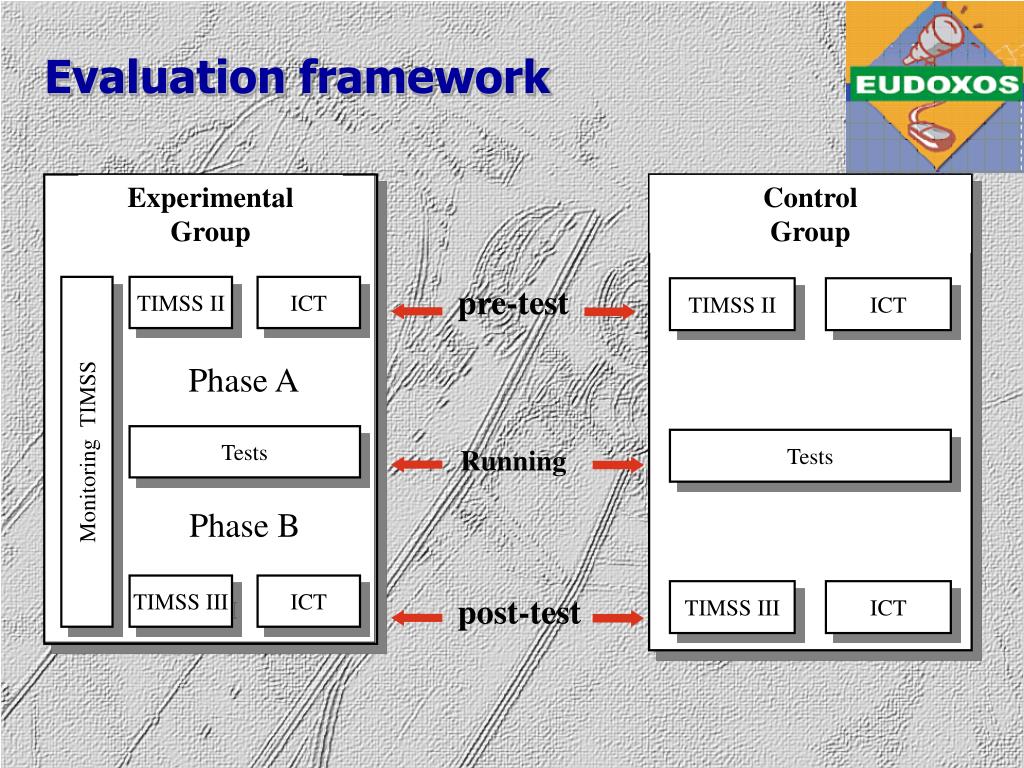 Evaluation framework

EUDOXOS

Experimental Group

Monitoring TIMSS

TIMSS II

ICT

Phase A

Tests

Phase B

TIMSS III

ICT

pre-test

Running

post-test

Control Group

TIMSS II

ICT

Tests

TIMSS III

ICT